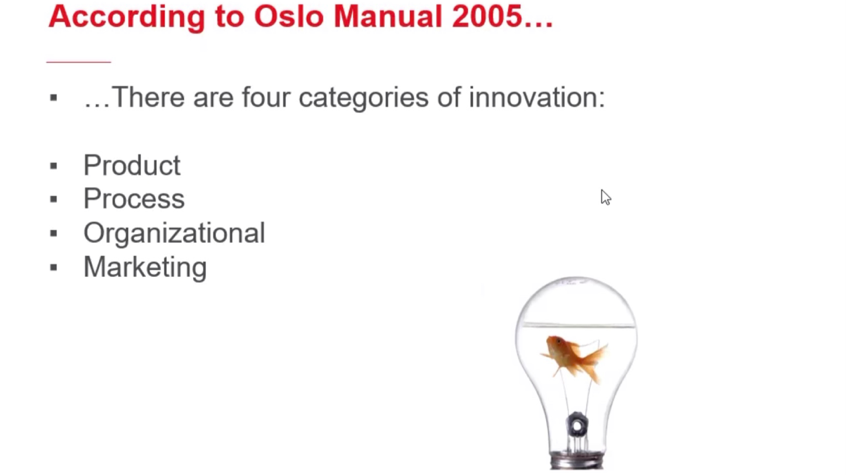 According to Oslo Manual 2005…

▪ …There are four categories of innovation:

▪ Product
▪ Process
▪ Organizational
▪ Marketing